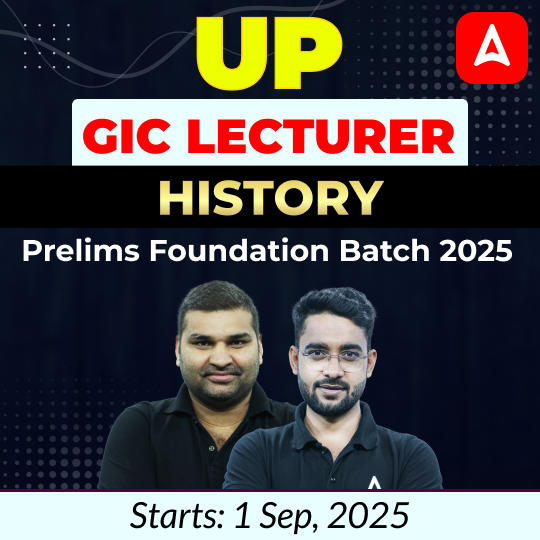 UP

GIC LECTURER

HISTORY

Prelims Foundation Batch 2025

Starts: 1 Sep, 2025